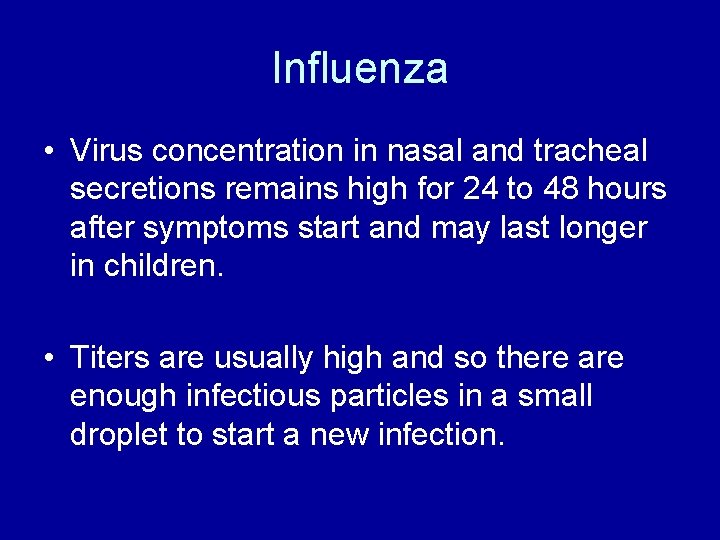 Influenza

• Virus concentration in nasal and tracheal secretions remains high for 24 to 48 hours after symptoms start and may last longer in children.

• Titers are usually high and so there are enough infectious particles in a small droplet to start a new infection.